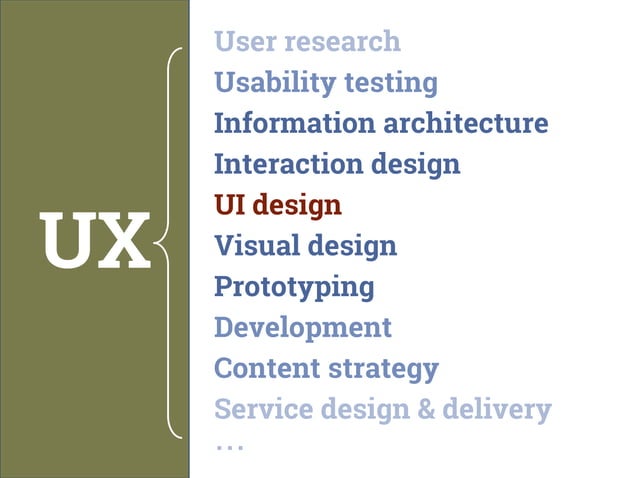 UX

User research
Usability testing
Information architecture
Interaction design
UI design
Visual design
Prototyping
Development
Content strategy
Service design & delivery
...